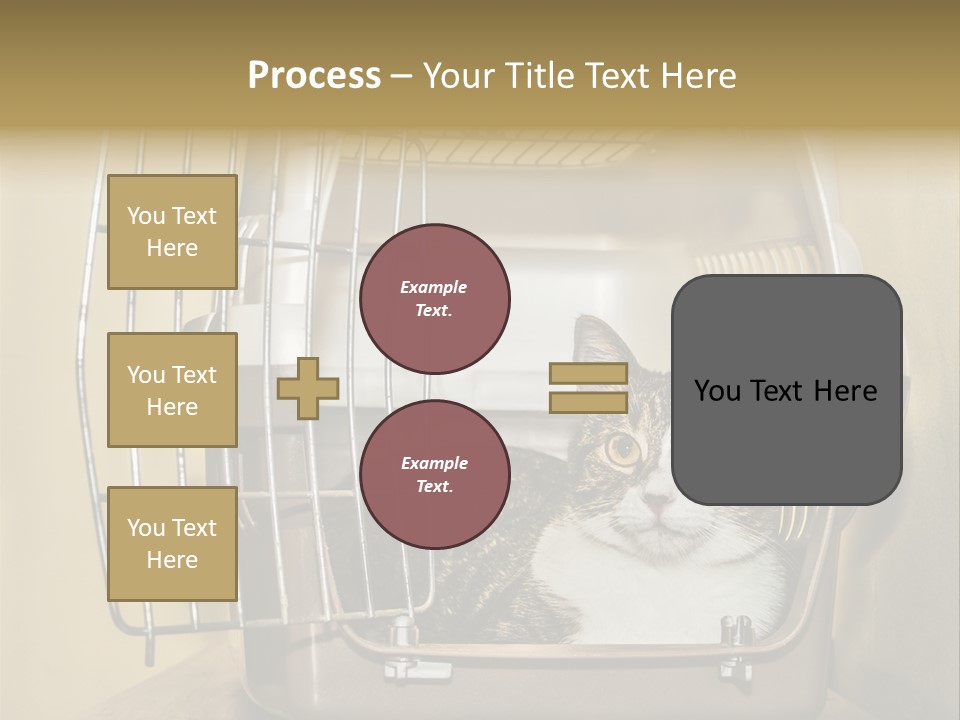 Process – Your Title Text Here

You Text Here

You Text Here

You Text Here

Example Text.

Example Text.

You Text Here